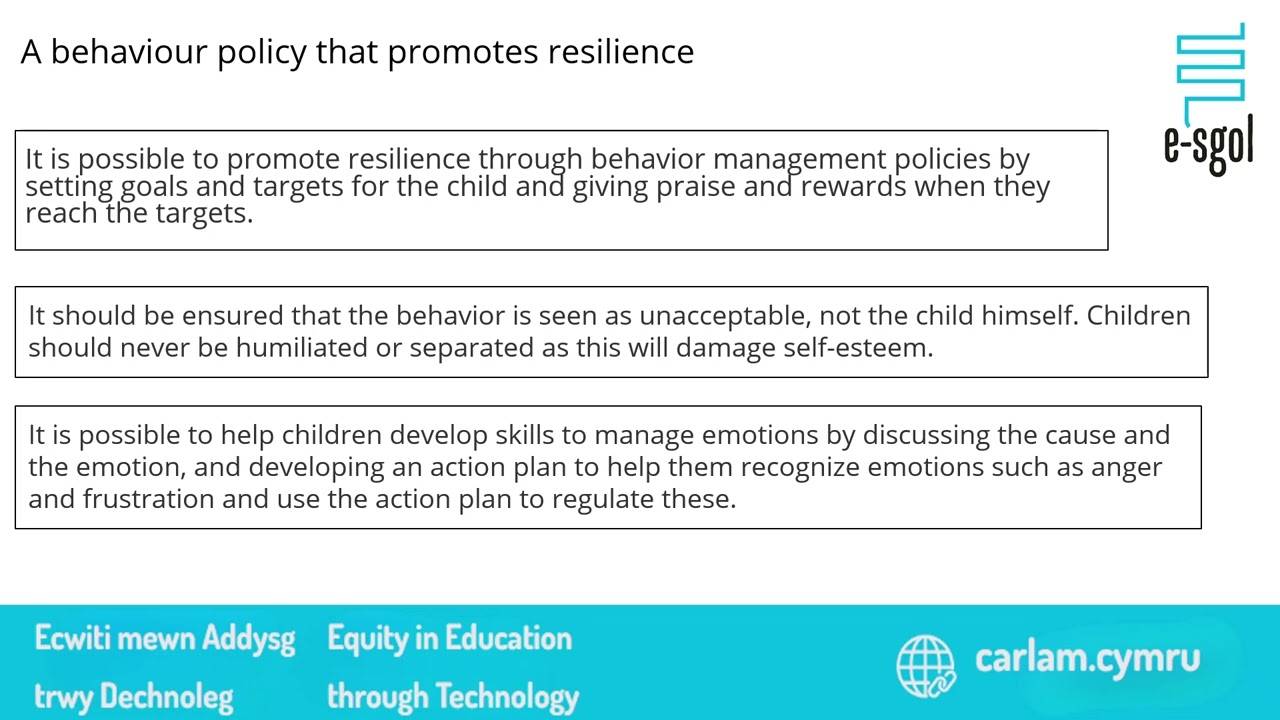 A behaviour policy that promotes resilience

e-sgol

It is possible to promote resilience through behavior management policies by setting goals and targets for the child and giving praise and rewards when they reach the targets.

It should be ensured that the behavior is seen as unacceptable, not the child himself. Children should never be humiliated or separated as this will damage self-esteem.

It is possible to help children develop skills to manage emotions by discussing the cause and the emotion, and developing an action plan to help them recognize emotions such as anger and frustration and use the action plan to regulate these.

Ecwiti mewn Addysg trwy Dechnoleg

Equity in Education through Technology

carlam.cymru